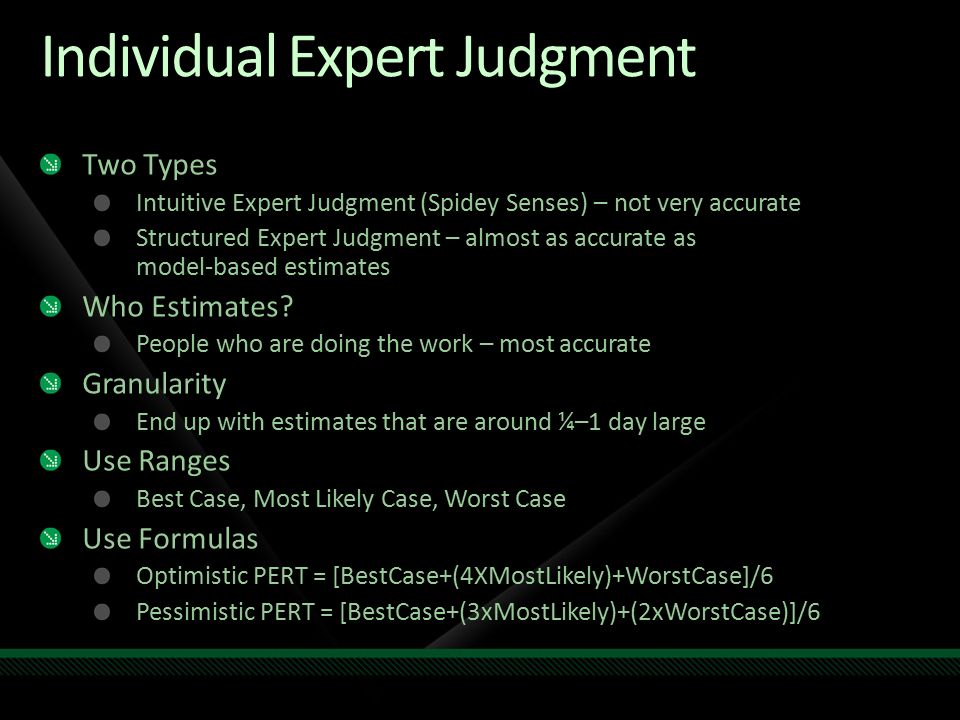 Individual Expert Judgment

Two Types
Intuitive Expert Judgment (Spidey Senses) – not very accurate
Structured Expert Judgment – almost as accurate as model-based estimates

Who Estimates?
People who are doing the work – most accurate

Granularity
End up with estimates that are around ¼–1 day large

Use Ranges
Best Case, Most Likely Case, Worst Case

Use Formulas
Optimistic PERT = [BestCase+(4XMostLikely)+WorstCase]/6
Pessimistic PERT = [BestCase+(3xMostLikely)+(2xWorstCase)]/6